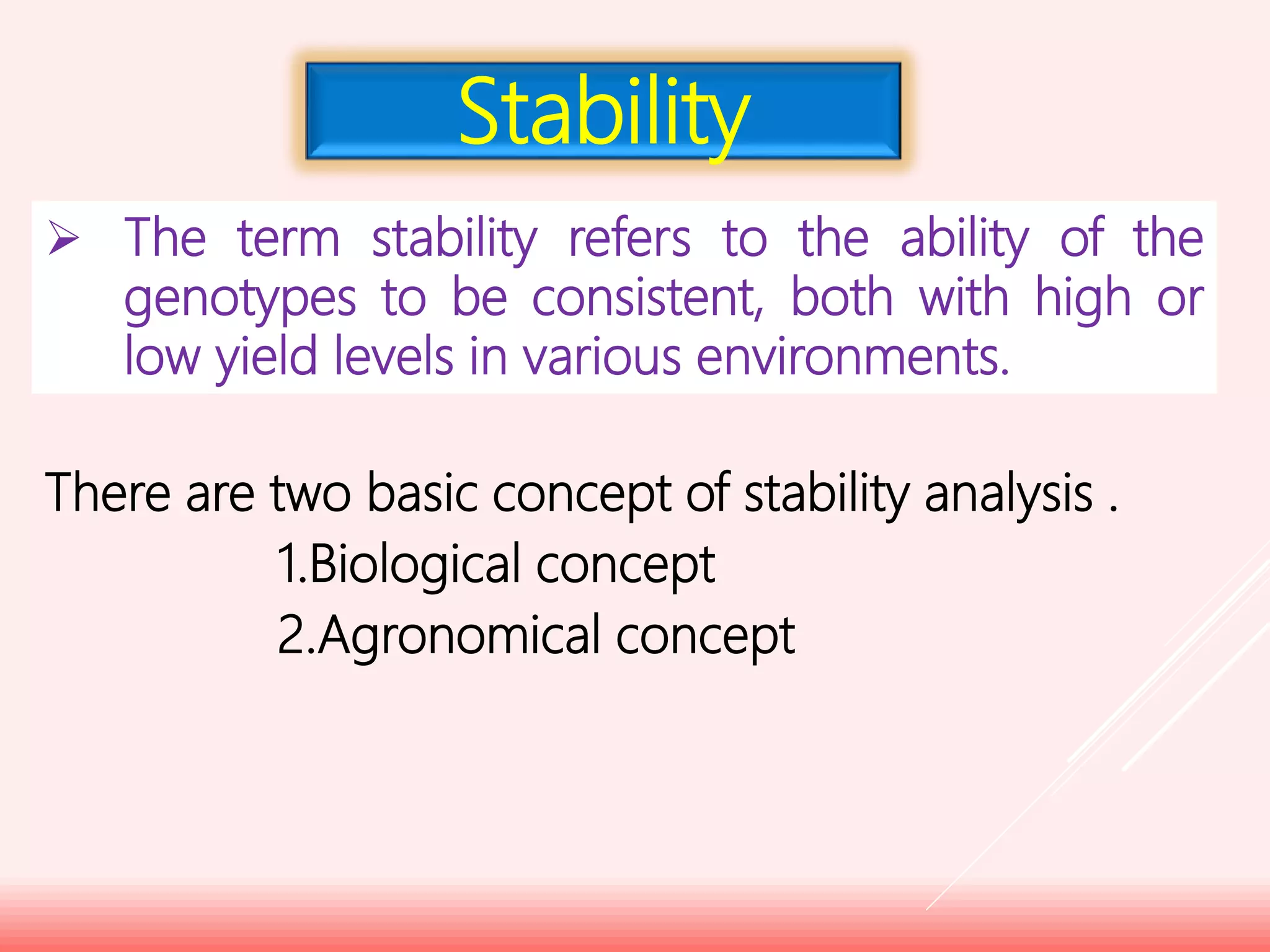 Stability

➢ The term stability refers to the ability of the genotypes to be consistent, both with high or low yield levels in various environments.

There are two basic concept of stability analysis .
1.Biological concept
2.Agronomical concept